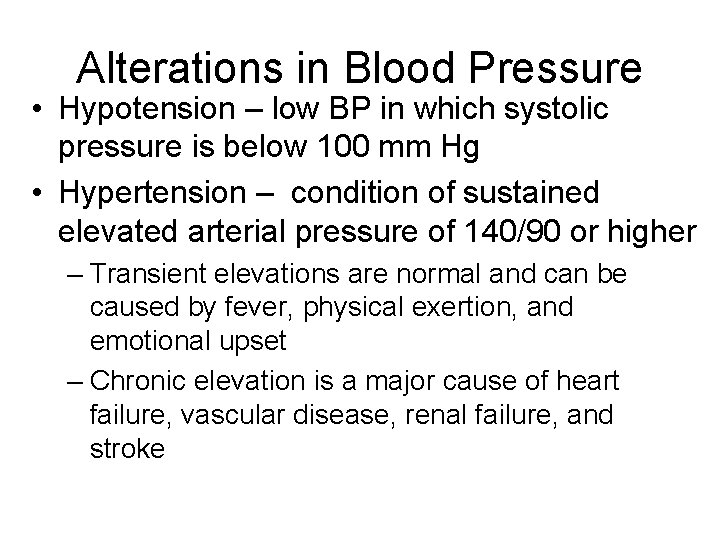 Alterations in Blood Pressure

• Hypotension – low BP in which systolic pressure is below 100 mm Hg

• Hypertension – condition of sustained elevated arterial pressure of 140/90 or higher

– Transient elevations are normal and can be caused by fever, physical exertion, and emotional upset

– Chronic elevation is a major cause of heart failure, vascular disease, renal failure, and stroke